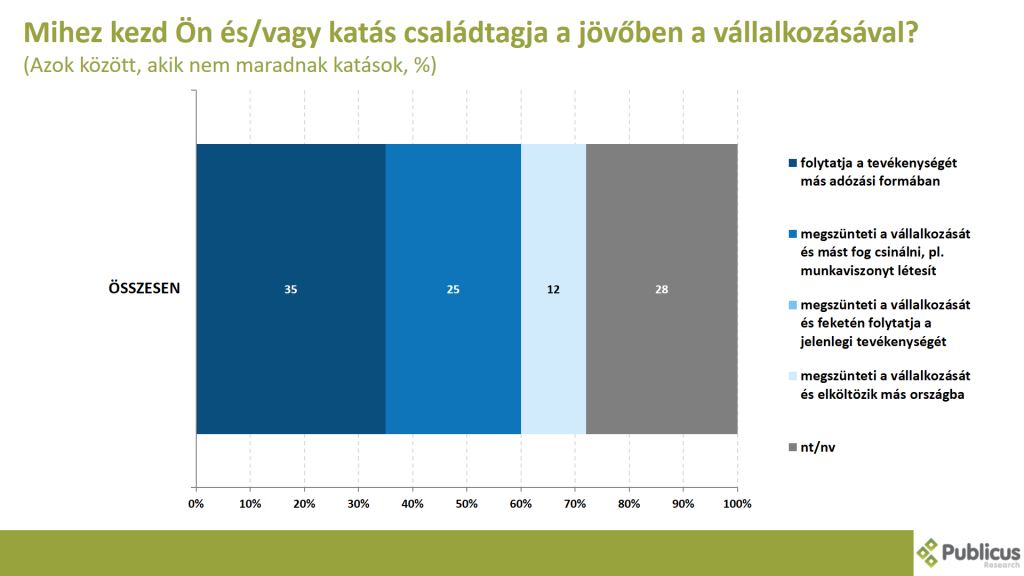 Mihez kezd Ön és/vagy katás családtagja a jövőben a vállalkozásával?
(Azok között, akik nem maradnak katások, %)

ÖSSZESEN

35
25
12
28

0% 10% 20% 30% 40% 50% 60% 70% 80% 90% 100%

folytatja a tevékenységét más adózási formában

megszünteti a vállalkozását és mást fog csinálni, pl. munkaviszonyt létesít

megszünteti a vállalkozását és feketén folytatja a jelenlegi tevékenységét

megszünteti a vállalkozását és elköltözik más országba

nt/nv

Publicus Research